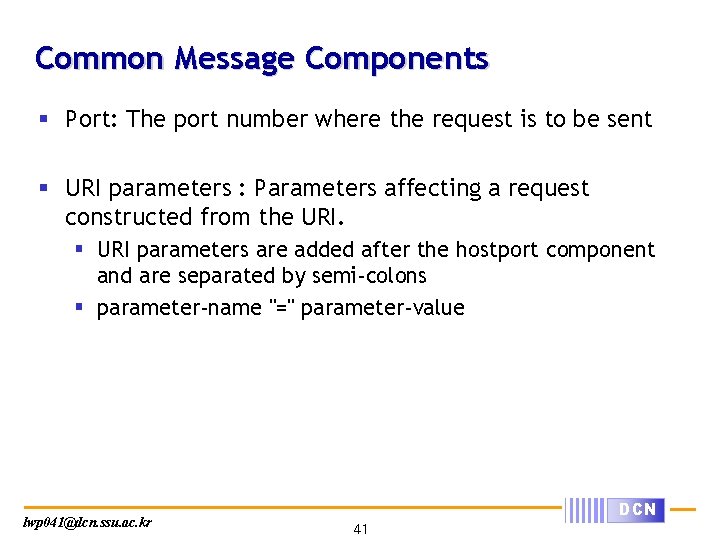 Common Message Components

▪ Port: The port number where the request is to be sent

▪ URI parameters : Parameters affecting a request constructed from the URI.

▪ URI parameters are added after the hostport component and are separated by semi-colons

▪ parameter-name "=" parameter-value

lwp041@dcn.ssu.ac.kr

41

DCN